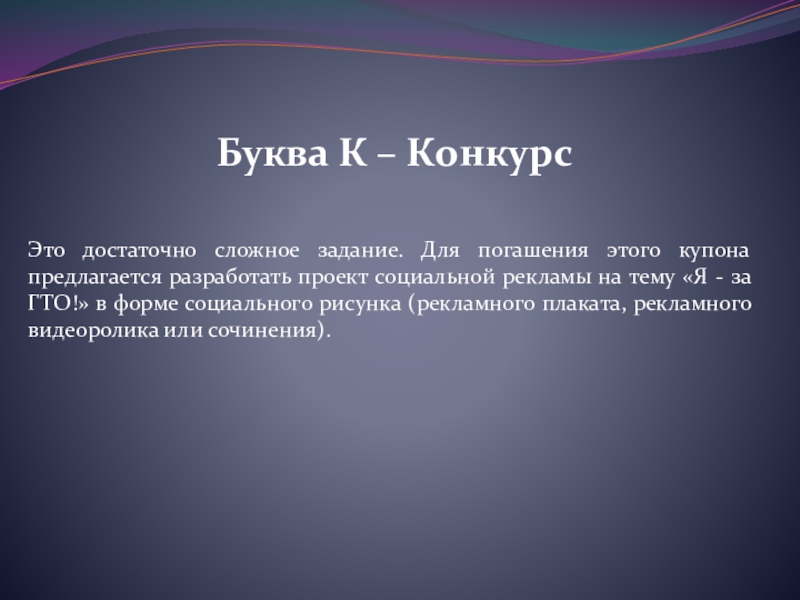 Буква К – Конкурс

Это достаточно сложное задание. Для погашения этого купона предлагается разработать проект социальной рекламы на тему «Я - за ГТО!» в форме социального рисунка (рекламного плаката, рекламного видеоролика или сочинения).